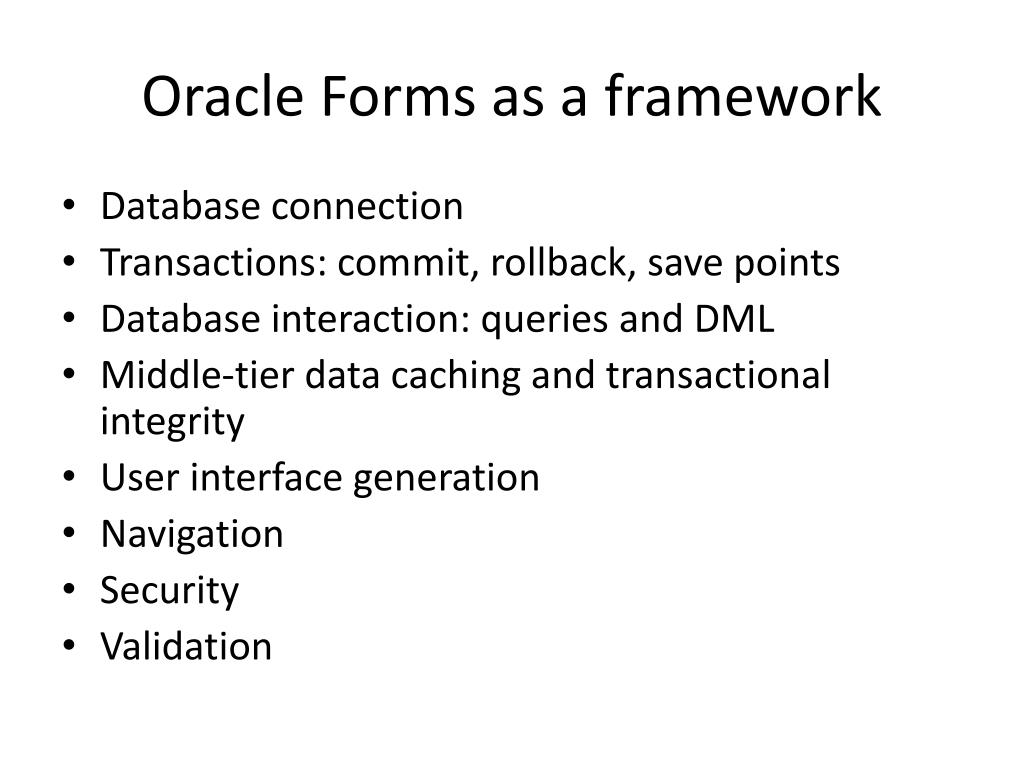 Oracle Forms as a framework

• Database connection
• Transactions: commit, rollback, save points
• Database interaction: queries and DML
• Middle-tier data caching and transactional integrity
• User interface generation
• Navigation
• Security
• Validation